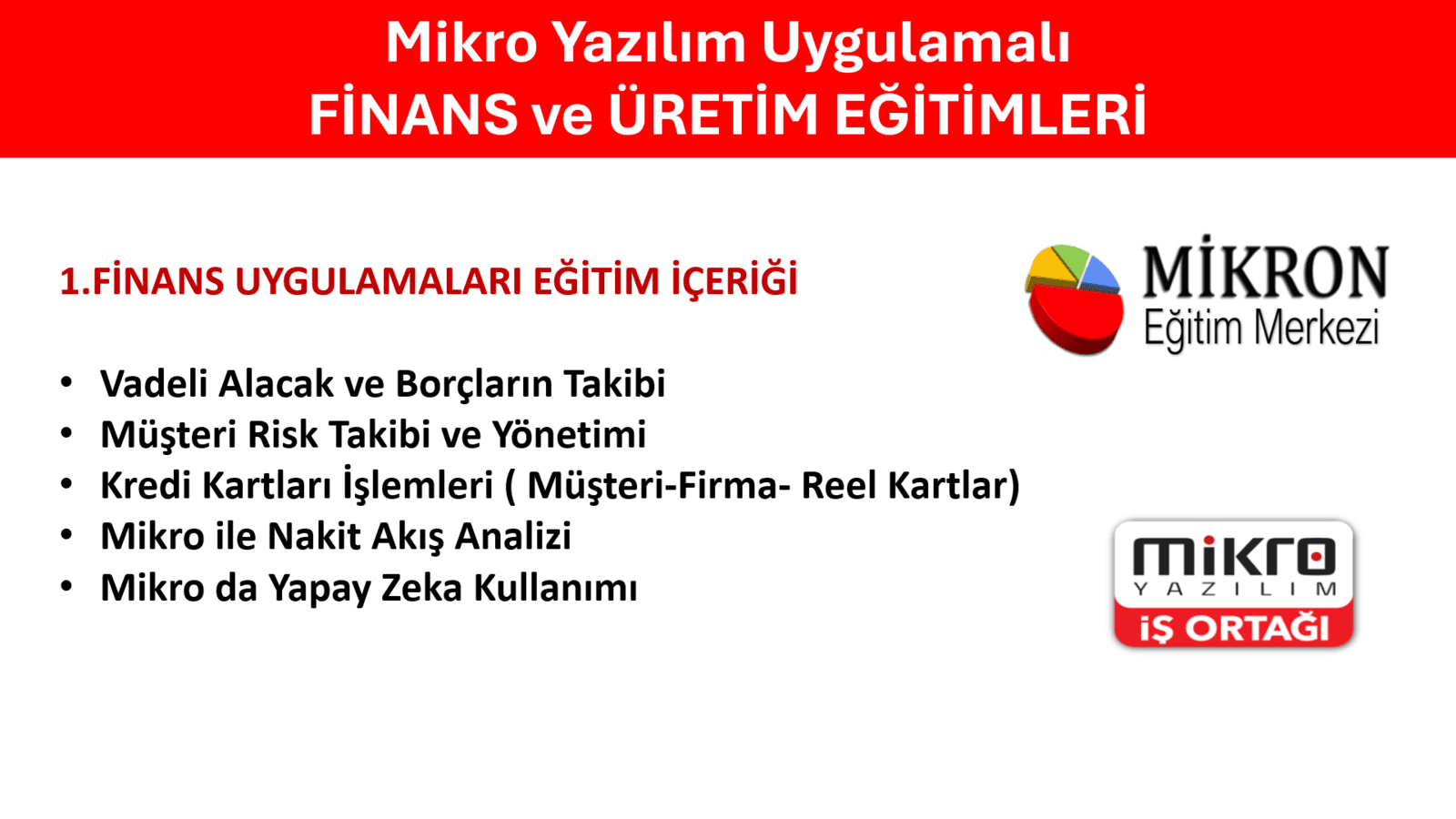 Mikro Yazılım Uygulamalı
FİNANS ve ÜRETİM EĞİTİMLERİ

1.FİNANS UYGULAMALARI EĞİTİM İÇERİĞİ

MİKRON
Eğitim Merkezi

• Vadeli Alacak ve Borçların Takibi
• Müşteri Risk Takibi ve Yönetimi
• Kredi Kartları İşlemleri ( Müşteri-Firma- Reel Kartlar)
• Mikro ile Nakit Akış Analizi
• Mikro da Yapay Zeka Kullanımı

mikro
YAZILIM
İŞ ORTAĞI